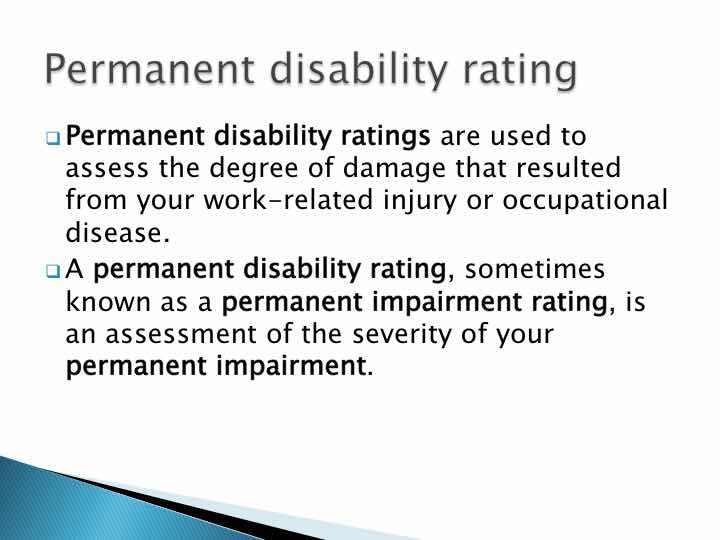 Permanent disability rating

Permanent disability ratings are used to assess the degree of damage that resulted from your work-related injury or occupational disease.

A permanent disability rating, sometimes known as a permanent impairment rating, is an assessment of the severity of your permanent impairment.